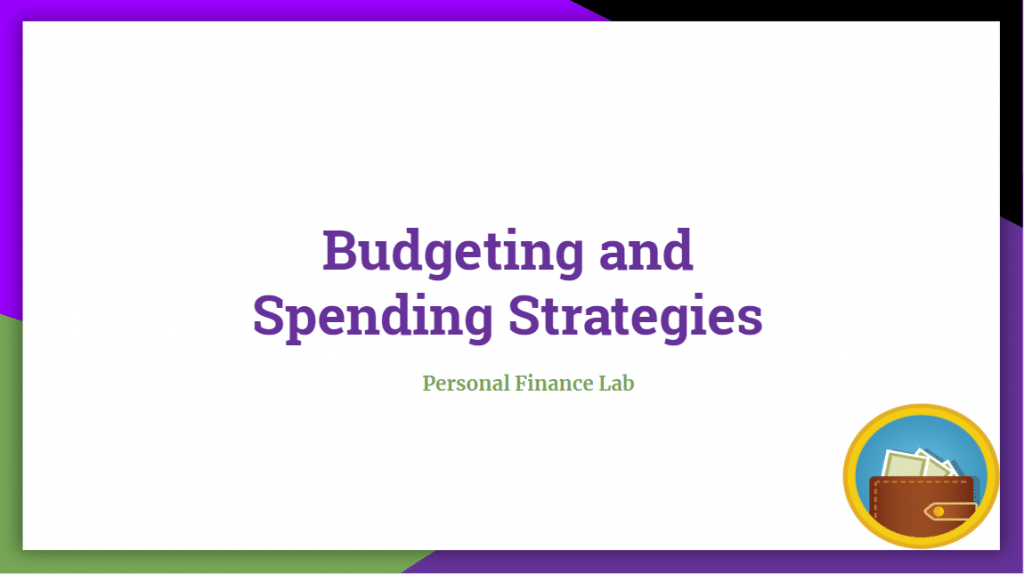 Budgeting and Spending Strategies

Personal Finance Lab